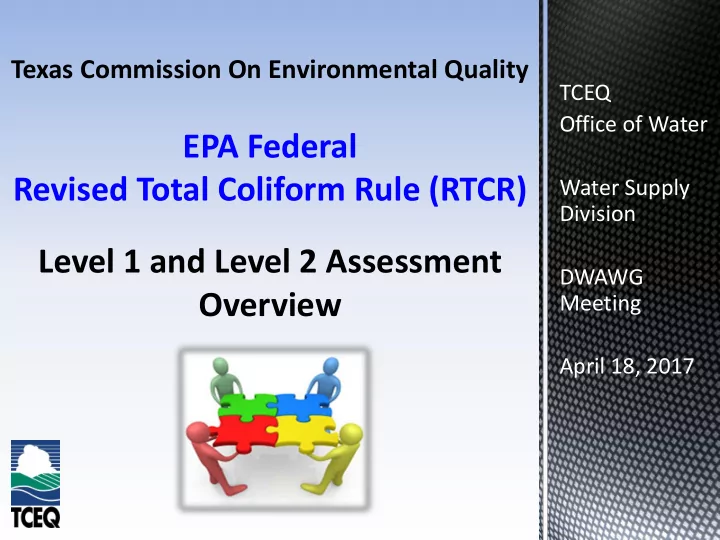 Texas Commission On Environmental Quality

EPA Federal
Revised Total Coliform Rule (RTCR)

Level 1 and Level 2 Assessment Overview

TCEQ

TCEQ
Office of Water

Water Supply Division

DWAWG Meeting

April 18, 2017